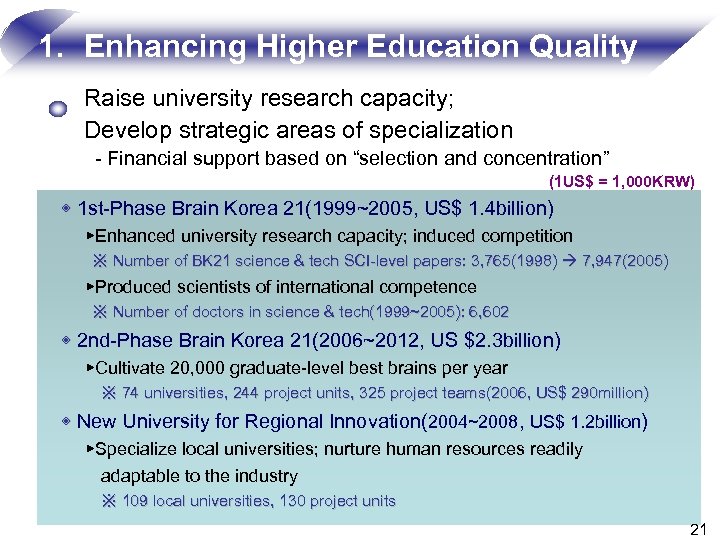 1. Enhancing Higher Education Quality

Raise university research capacity;
Develop strategic areas of specialization
- Financial support based on “selection and concentration”

(1US$ = 1,000KRW)

◈ 1st-Phase Brain Korea 21(1999~2005, US$ 1.4billion)
▸Enhanced university research capacity; induced competition
※ Number of BK21 science & tech SCI-level papers: 3,765(1998) → 7,947(2005)
▸Produced scientists of international competence
※ Number of doctors in science & tech(1999~2005): 6,602

◈ 2nd-Phase Brain Korea 21(2006~2012, US $2.3billion)
▸Cultivate 20,000 graduate-level best brains per year
※ 74 universities, 244 project units, 325 project teams(2006, US$ 290million)

◈ New University for Regional Innovation(2004~2008, US$ 1.2billion)
▸Specialize local universities; nurture human resources readily adaptable to the industry
※ 109 local universities, 130 project units

21